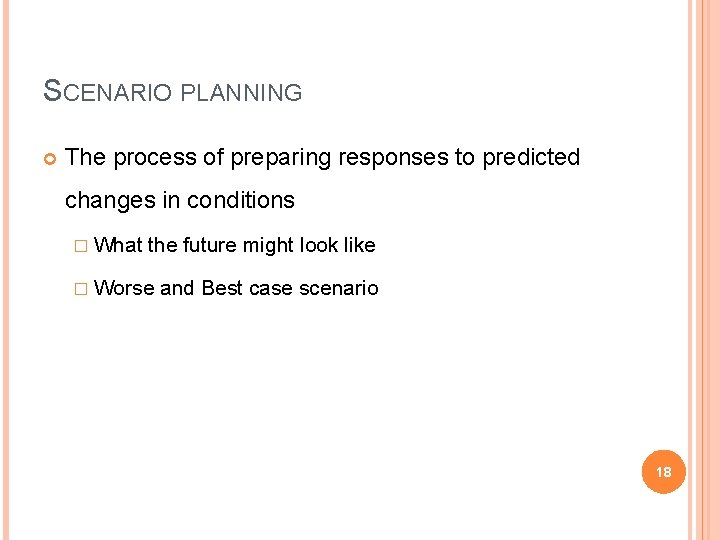 SCENARIO PLANNING

The process of preparing responses to predicted changes in conditions

What the future might look like

Worse and Best case scenario

18